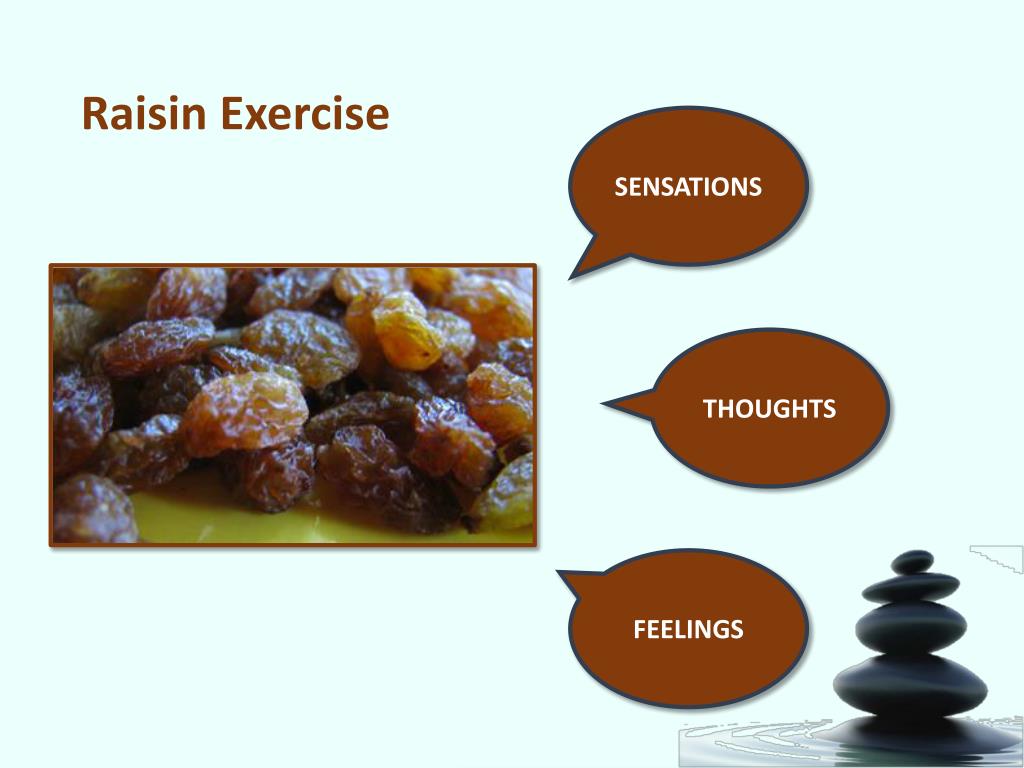 Raisin Exercise

SENSATIONS

THOUGHTS

FEELINGS